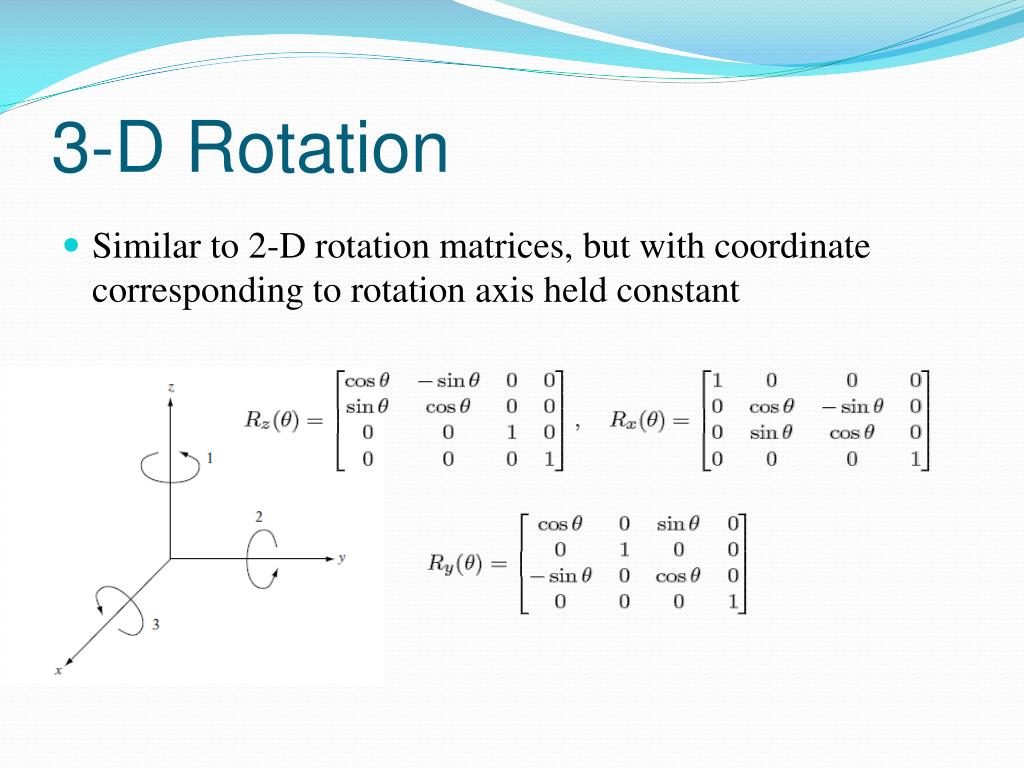 3-D Rotation

Similar to 2-D rotation matrices, but with coordinate corresponding to rotation axis held constant

z

1

2

y

3

x

$R_z(\theta) = \begin{bmatrix} \cos\theta & -\sin\theta & 0 & 0 \\ \sin\theta & \cos\theta & 0 & 0 \\ 0 & 0 & 1 & 0 \\ 0 & 0 & 0 & 1 \end{bmatrix}$, $R_x(\theta) = \begin{bmatrix} 1 & 0 & 0 & 0 \\ 0 & \cos\theta & -\sin\theta & 0 \\ 0 & \sin\theta & \cos\theta & 0 \\ 0 & 0 & 0 & 1 \end{bmatrix}$

$R_y(\theta) = \begin{bmatrix} \cos\theta & 0 & \sin\theta & 0 \\ 0 & 1 & 0 & 0 \\ -\sin\theta & 0 & \cos\theta & 0 \\ 0 & 0 & 0 & 1 \end{bmatrix}$